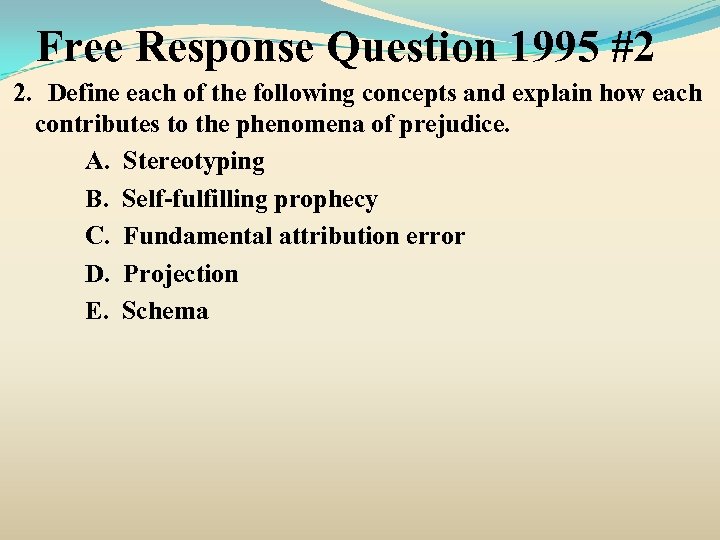 Free Response Question 1995 #2

2. Define each of the following concepts and explain how each contributes to the phenomena of prejudice.

A. Stereotyping

B. Self-fulfilling prophecy

C. Fundamental attribution error

D. Projection

E. Schema